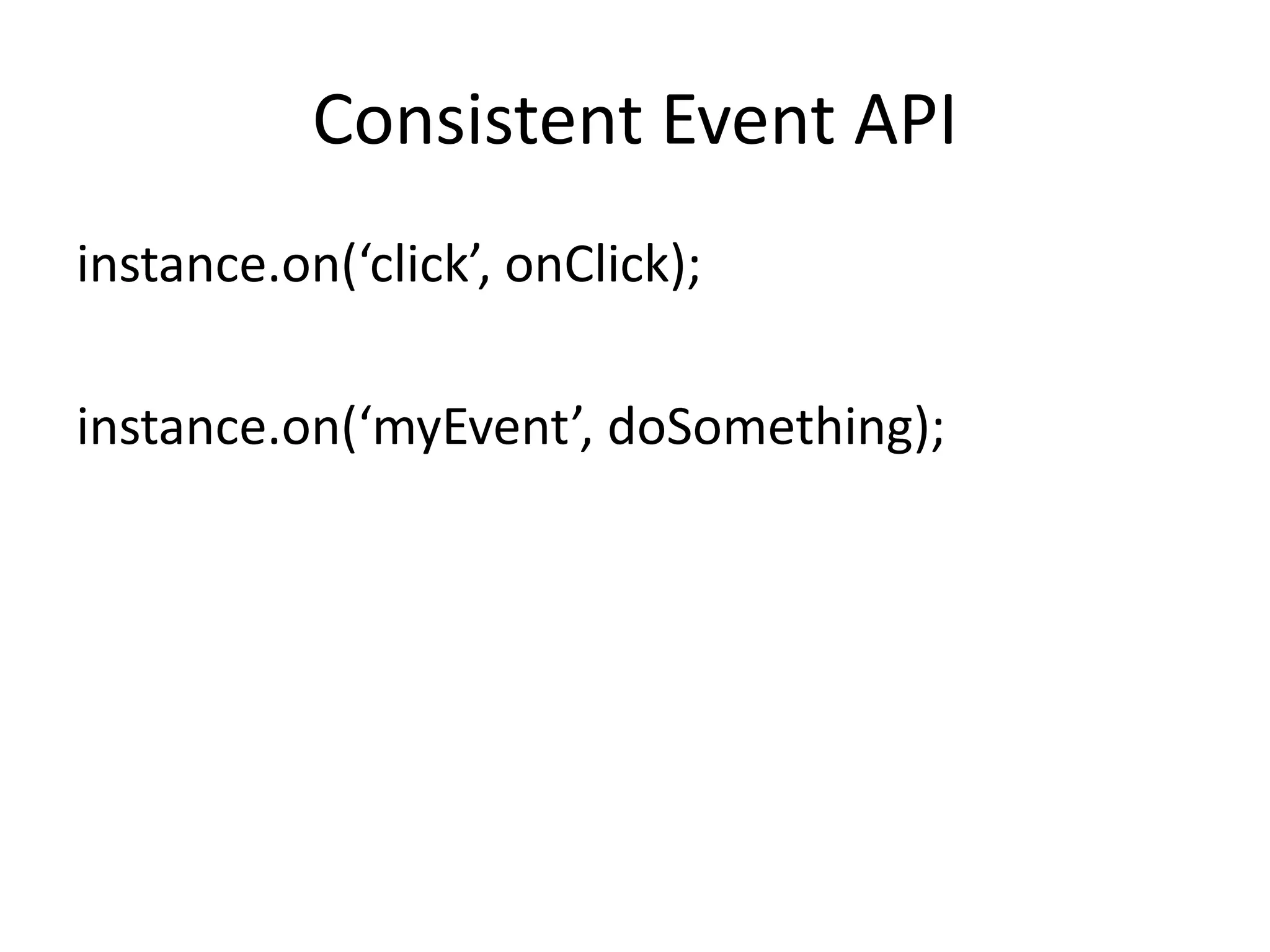 Consistent Event API

instance.on(‘click’, onClick);

instance.on(‘myEvent’, doSomething);